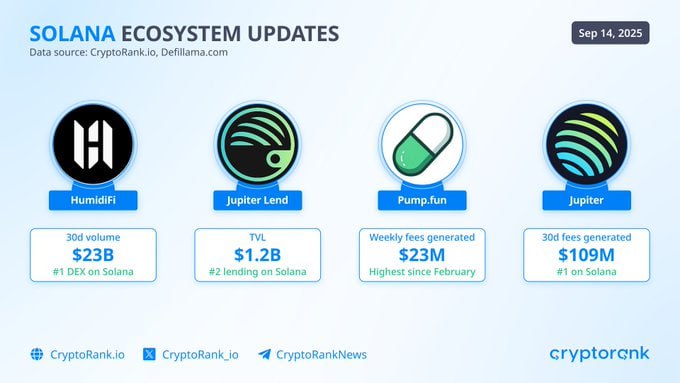 SOLANA ECOSYSTEM UPDATES
Data source: CryptoRank.io, Defillama.com

Sep 14, 2025

HumidiFi
30d volume
$23B
#1 DEX on Solana

Jupiter Lend
TVL
$1.2B
#2 lending on Solana

Pump.fun
Weekly fees generated
$23M
Highest since February

Jupiter
30d fees generated
$109M
#1 on Solana

CryptoRank.io
CryptoRank_io
CryptoRankNews

cryptorank